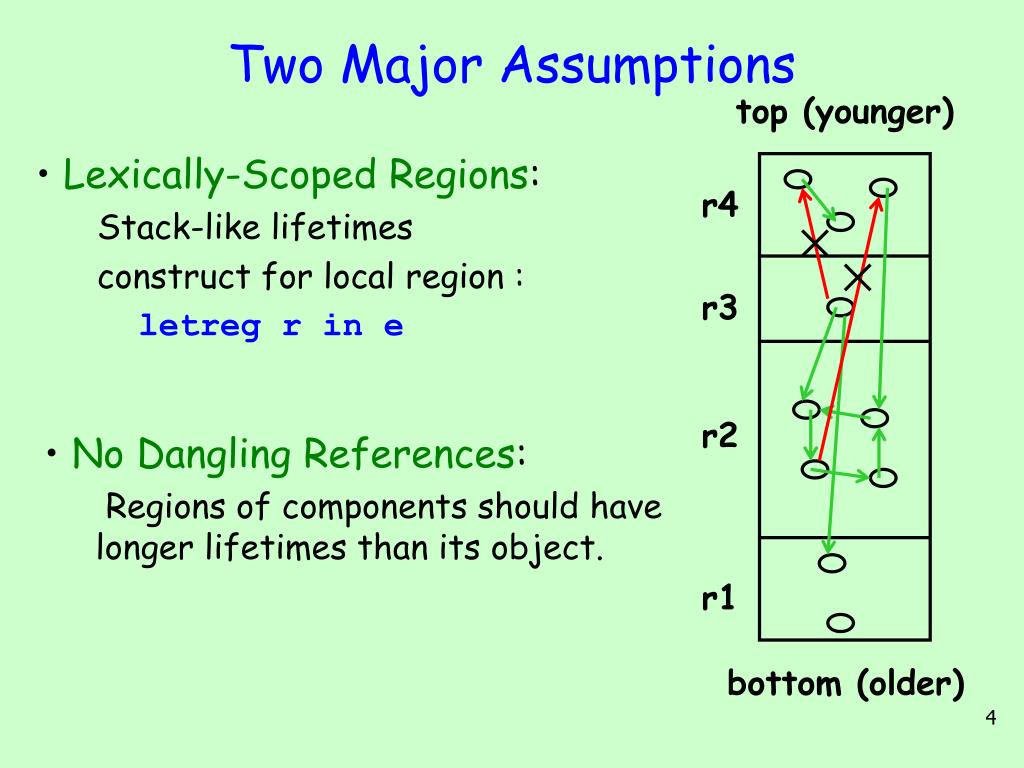 Two Major Assumptions

• Lexically-Scoped Regions:
Stack-like lifetimes
construct for local region :
letreg r in e

• No Dangling References:
Regions of components should have longer lifetimes than its object.

top (younger)

r4

r3

r2

r1

bottom (older)

4